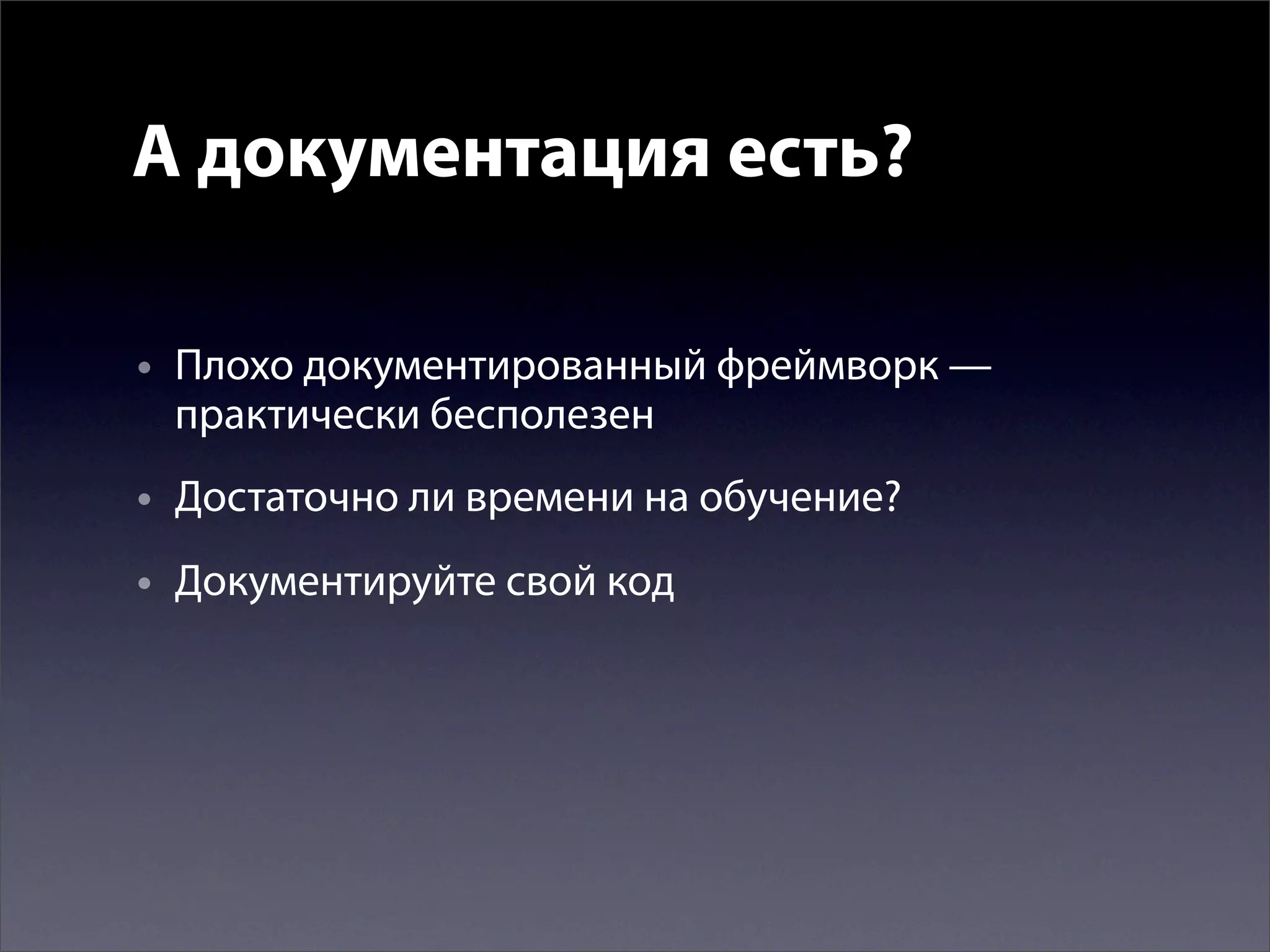 А документация есть?

• Плохо документированный фреймворк — практически бесполезен

• Достаточно ли времени на обучение?

• Документируйте свой код